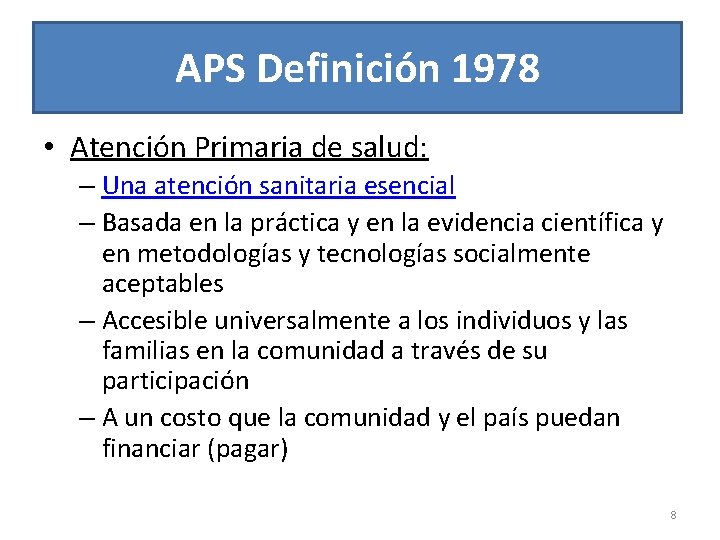 APS Definición 1978

• Atención Primaria de salud:
– Una atención sanitaria esencial
– Basada en la práctica y en la evidencia científica y en metodologías y tecnologías socialmente aceptables
– Accesible universalmente a los individuos y las familias en la comunidad a través de su participación
– A un costo que la comunidad y el país puedan financiar (pagar)

8